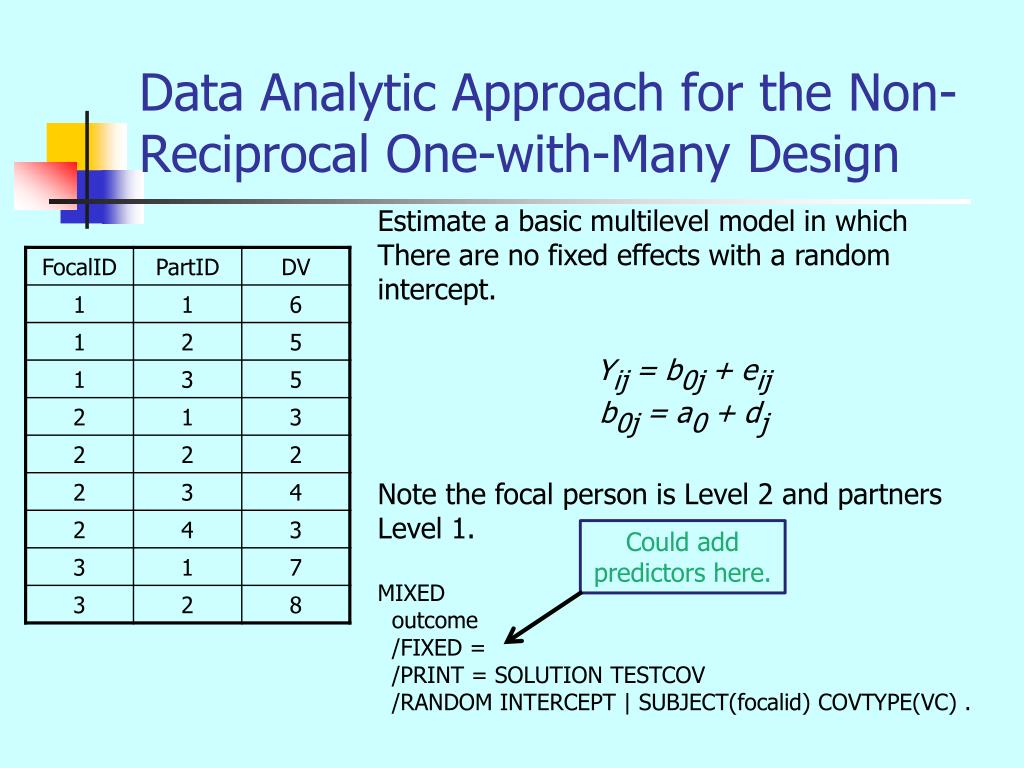 Data Analytic Approach for the Non-Reciprocal One-with-Many Design

| FocalID | PartID | DV |
|---|---|---|
| 1 | 1 | 6 |
| 1 | 2 | 5 |
| 1 | 3 | 5 |
| 2 | 1 | 3 |
| 2 | 2 | 2 |
| 2 | 3 | 4 |
| 2 | 4 | 3 |
| 3 | 1 | 7 |
| 3 | 2 | 8 |

Estimate a basic multilevel model in which There are no fixed effects with a random intercept.

$Y_{ij} = b_{0j} + e_{ij}$
$b_{0j} = a_0 + d_j$

Note the focal person is Level 2 and partners Level 1.

Could add predictors here.

MIXED
outcome
/FIXED =
/PRINT = SOLUTION TESTCOV
/RANDOM INTERCEPT | SUBJECT(focalid) COVTYPE(VC) .